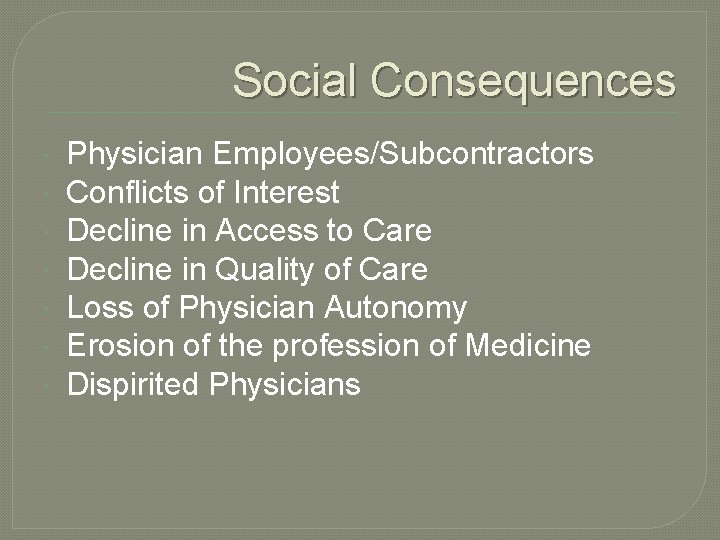 Social Consequences

Physician Employees/Subcontractors
Conflicts of Interest
Decline in Access to Care
Decline in Quality of Care
Loss of Physician Autonomy
Erosion of the profession of Medicine
Dispirited Physicians